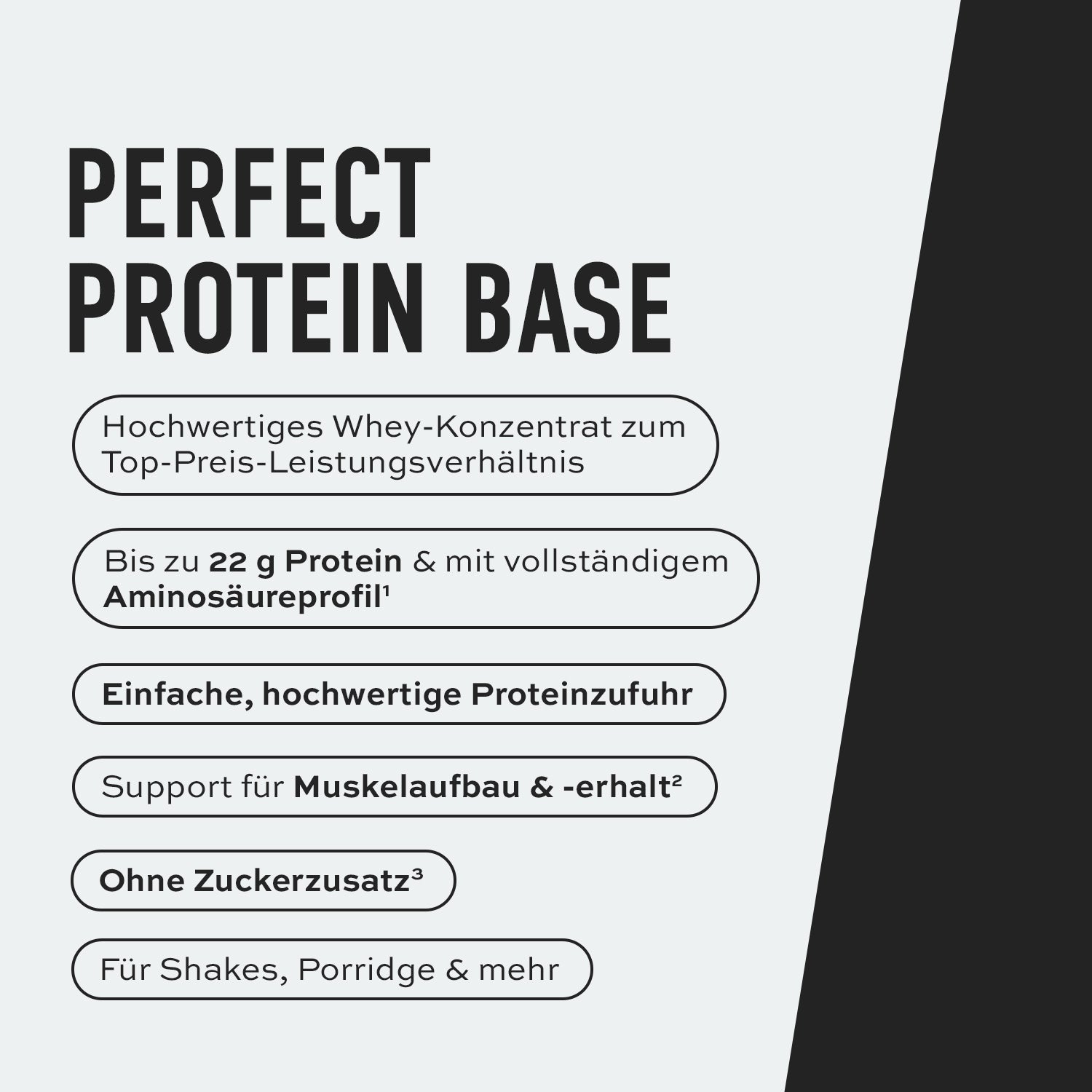 PERFECT PROTEIN BASE

Hochwertiges Whey-Konzentrat zum Top-Preis-Leistungsverhältnis

Bis zu 22 g Protein & mit vollständigem Aminosäureprofil¹

Einfache, hochwertige Proteinzufuhr

Support für Muskelaufbau & -erhalt²

Ohne Zuckerzusatz³

Für Shakes, Porridge & mehr